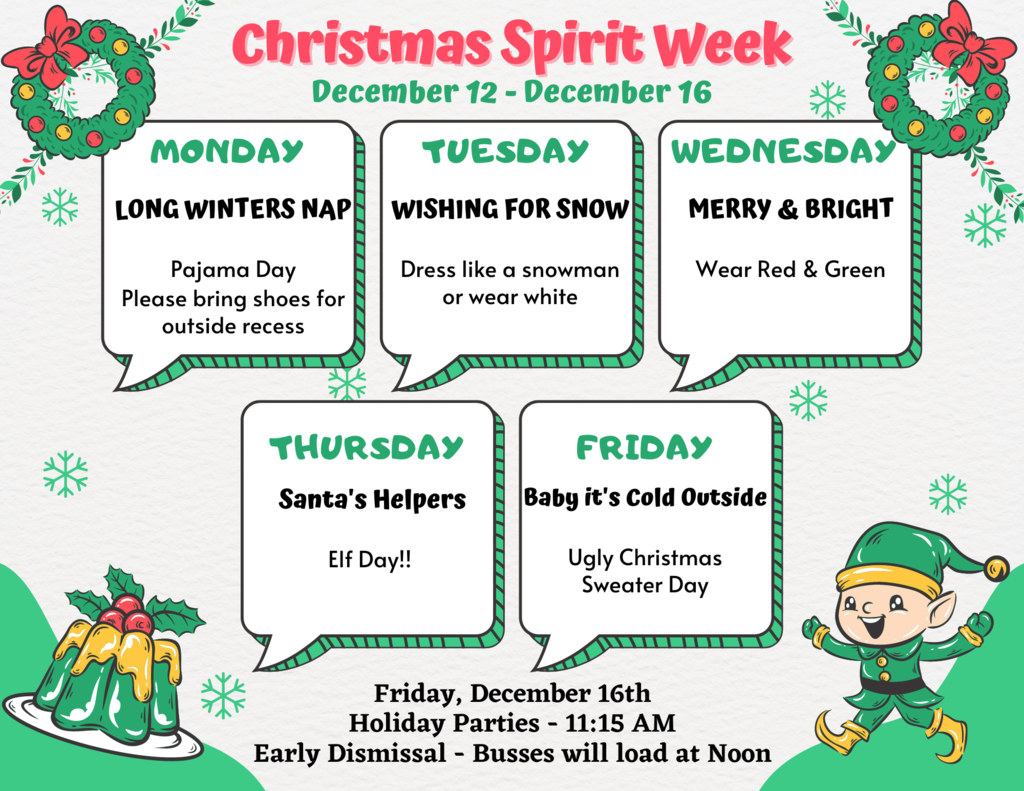 Christmas Spirit Week
December 12 - December 16

MONDAY
LONG WINTERS NAP
Pajama Day
Please bring shoes for outside recess

TUESDAY
WISHING FOR SNOW
Dress like a snowman or wear white

WEDNESDAY
MERRY & BRIGHT
Wear Red & Green

THURSDAY
Santa's Helpers
Elf Day!!

FRIDAY
Baby it's Cold Outside
Ugly Christmas Sweater Day

Friday, December 16th
Holiday Parties - 11:15 AM
Early Dismissal - Busses will load at Noon